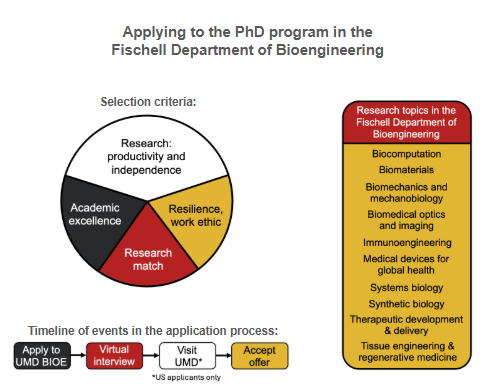 Applying to the PhD program in the Fischell Department of Bioengineering

Selection criteria:

Research: productivity and independence

Academic excellence

Resilience, work ethic

Research match

Timeline of events in the application process:

Apply to UMD BIOE

Virtual interview

Visit UMD*

Accept offer

*US applicants only

Research topics in the Fischell Department of Bioengineering

Biocomputation

Biomaterials

Biomechanics and mechanobiology

Biomedical optics and imaging

Immunoengineering

Medical devices for global health

Systems biology

Synthetic biology

Therapeutic development & delivery

Tissue engineering & regenerative medicine